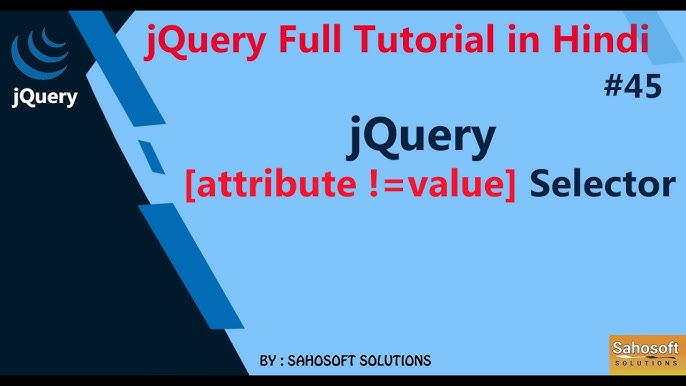 jQuery

jQuery Full Tutorial in Hindi

#45

jQuery

[attribute !=value] Selector

BY : SAHOSOFT SOLUTIONS

Sahosoft
SOLUTIONS